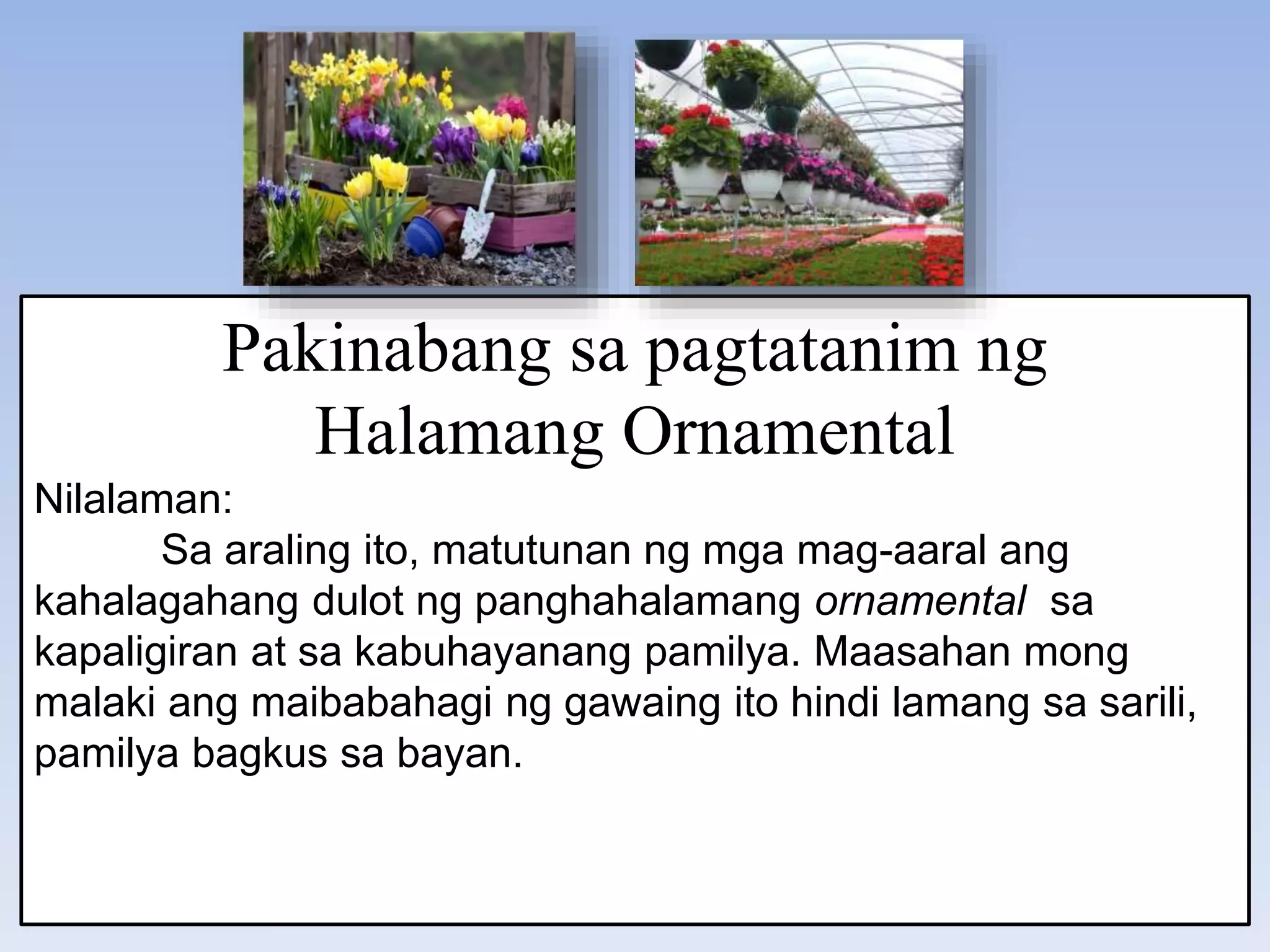 Pakinabang sa pagtatanim ng Halamang Ornamental

Nilalaman:

Sa araling ito, matutunan ng mga mag-aaral ang kahalagahang dulot ng panghahalamang ornamental sa kapaligiran at sa kabuhayanang pamilya. Maasahan mong malaki ang maibabahagi ng gawaing ito hindi lamang sa sarili, pamilya bagkus sa bayan.